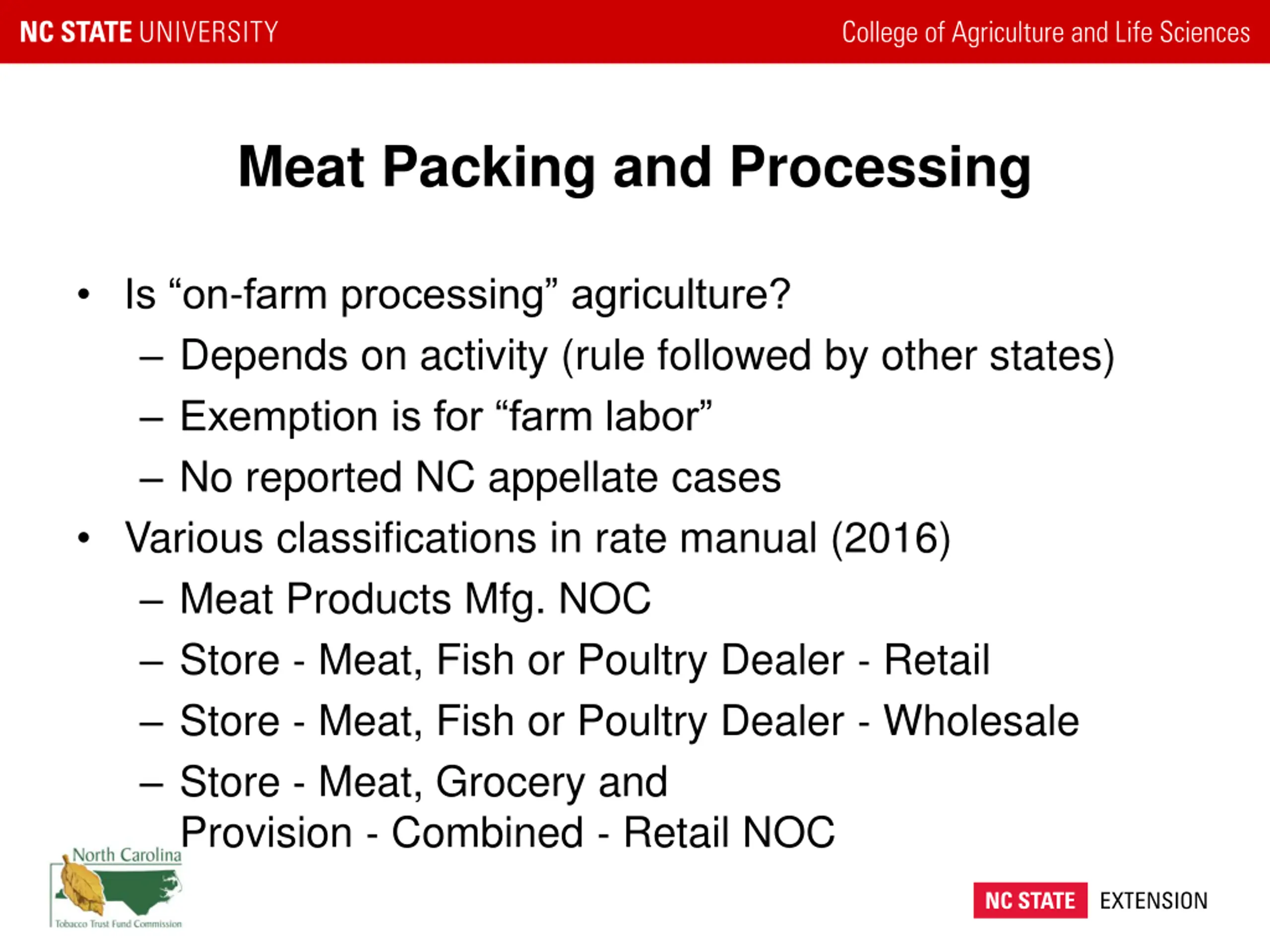 NC STATE UNIVERSITY
College of Agriculture and Life Sciences

Meat Packing and Processing

• Is “on-farm processing” agriculture?
– Depends on activity (rule followed by other states)
– Exemption is for “farm labor”
– No reported NC appellate cases
• Various classifications in rate manual (2016)
– Meat Products Mfg. NOC
– Store - Meat, Fish or Poultry Dealer - Retail
– Store - Meat, Fish or Poultry Dealer - Wholesale
– Store - Meat, Grocery and Provision - Combined - Retail NOC

North Carolina
Tobacco Trust Fund Commission

NC STATE EXTENSION